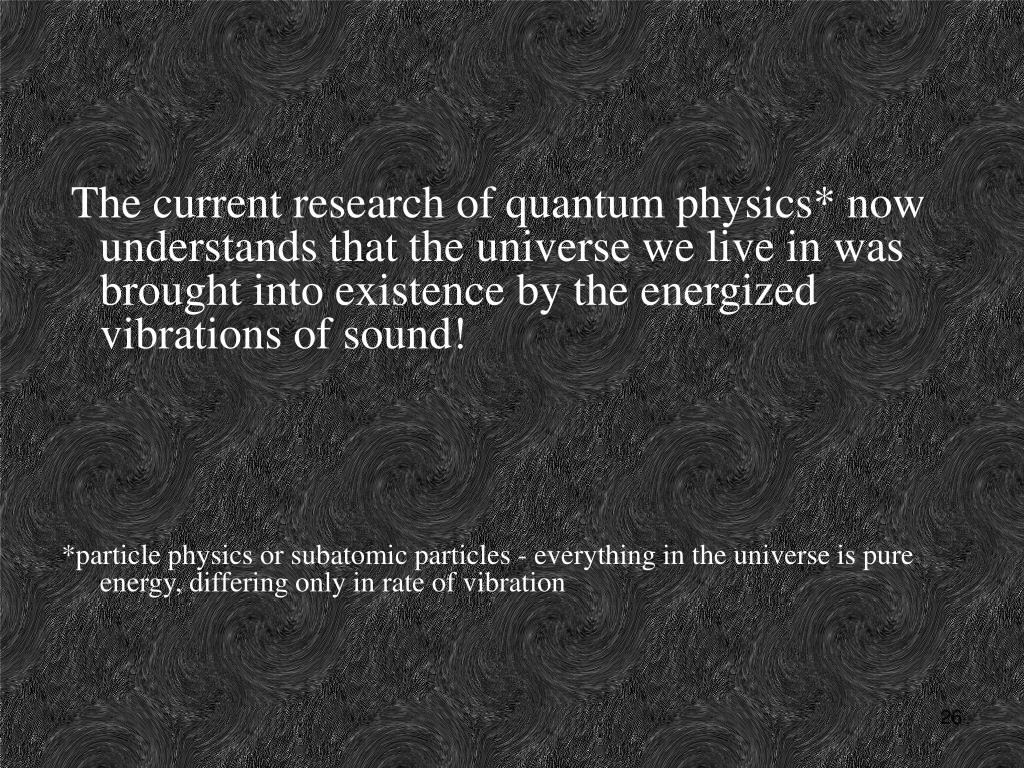 The current research of quantum physics* now understands that the universe we live in was brought into existence by the energized vibrations of sound!

*particle physics or subatomic particles - everything in the universe is pure energy, differing only in rate of vibration

26